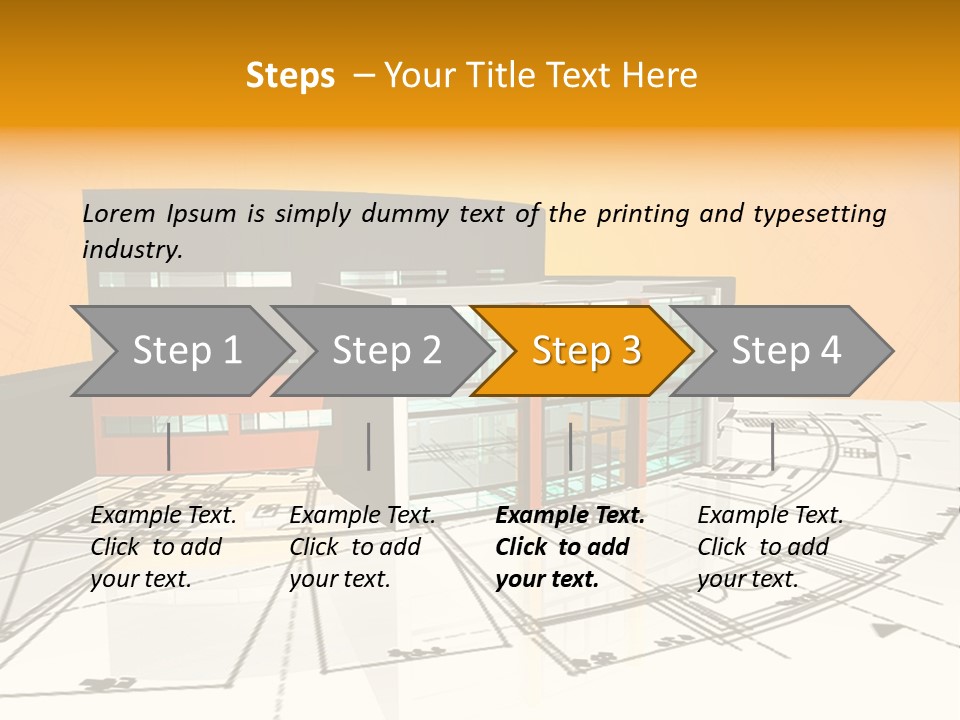 Steps – Your Title Text Here

Lorem Ipsum is simply dummy text of the printing and typesetting industry.

Step 1

Step 2

Step 3

Step 4

Example Text. Click to add your text.

Example Text. Click to add your text.

Example Text. Click to add your text.

Example Text. Click to add your text.